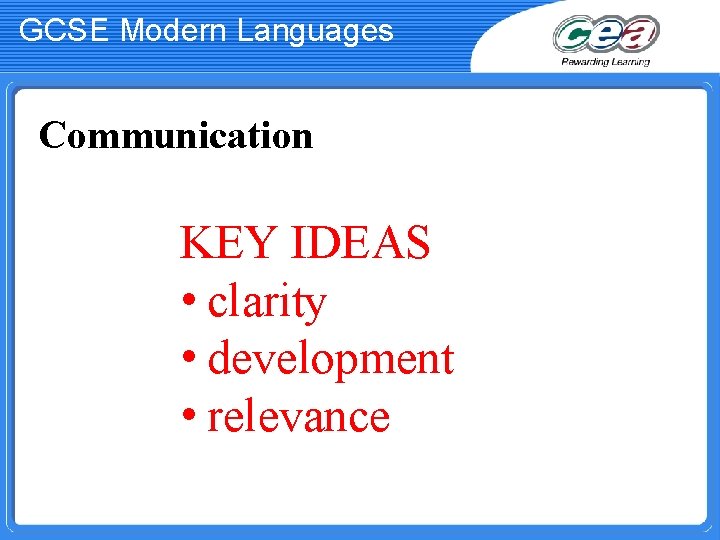 GCSE Modern Languages

cea
Rewarding Learning

Communication

KEY IDEAS
• clarity
• development
• relevance